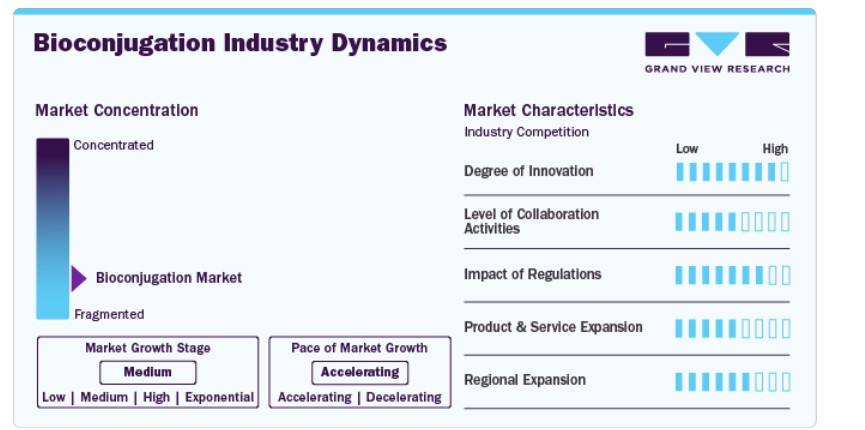 Bioconjugation Industry Dynamics

GRAND VIEW RESEARCH

Market Concentration

Concentrated

Bioconjugation Market

Fragmented

Market Growth Stage

Medium

Low | Medium | High | Exponential

Pace of Market Growth

Accelerating

Accelerating | Decelerating

Market Characteristics

Industry Competition

Low High

Degree of Innovation

Level of Collaboration Activities

Impact of Regulations

Product & Service Expansion

Regional Expansion